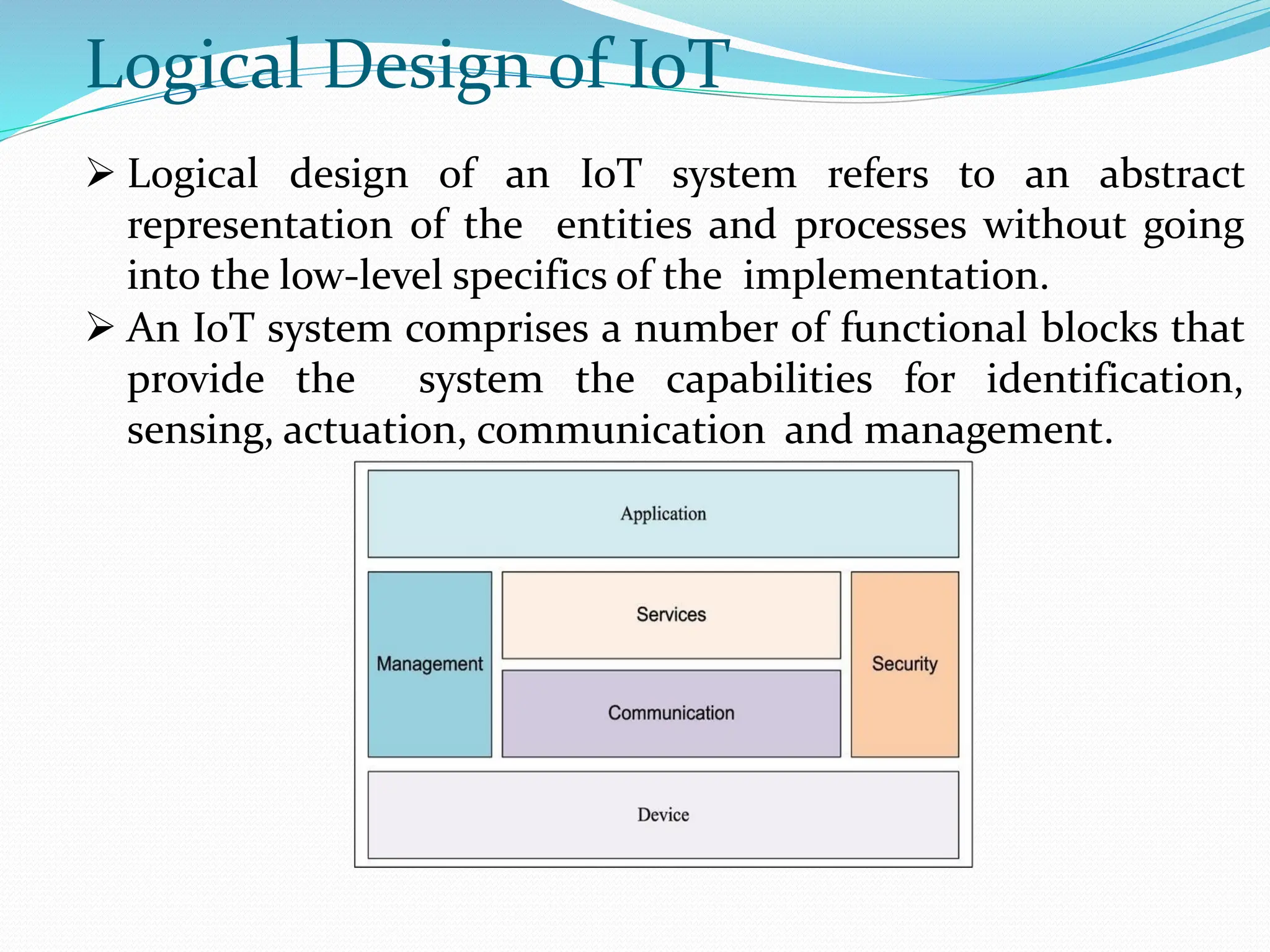 Logical Design of IoT

➢ Logical design of an IoT system refers to an abstract representation of the entities and processes without going into the low-level specifics of the implementation.

➢ An IoT system comprises a number of functional blocks that provide the system the capabilities for identification, sensing, actuation, communication and management.

Application

Management

Services

Communication

Security

Device